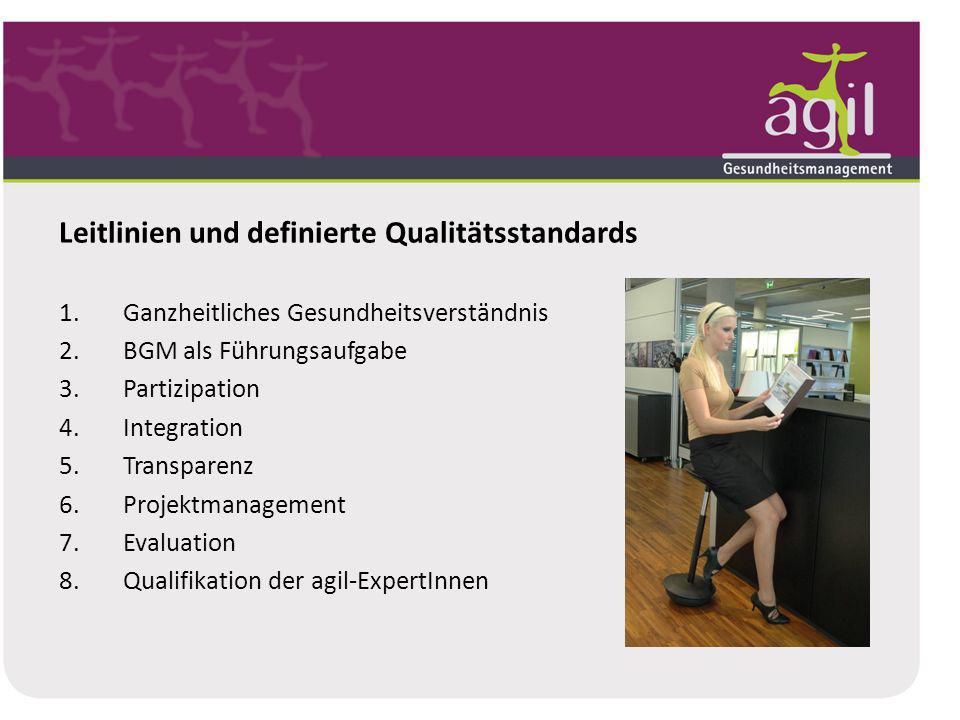 agil
Gesundheitsmanagement

Leitlinien und definierte Qualitätsstandards

1. Ganzheitliches Gesundheitsverständnis
2. BGM als Führungsaufgabe
3. Partizipation
4. Integration
5. Transparenz
6. Projektmanagement
7. Evaluation
8. Qualifikation der agil-ExpertInnen